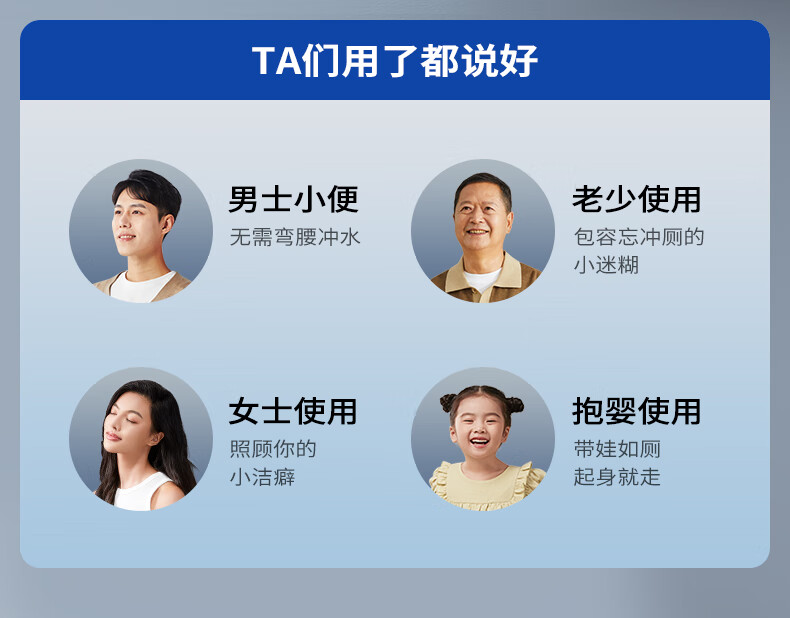 TA们用了都说好

男士小便
无需弯腰冲水

老少使用
包容忘冲厕的小迷糊

女士使用
照顾你的小洁癖

抱婴使用
带娃如厕起身就走